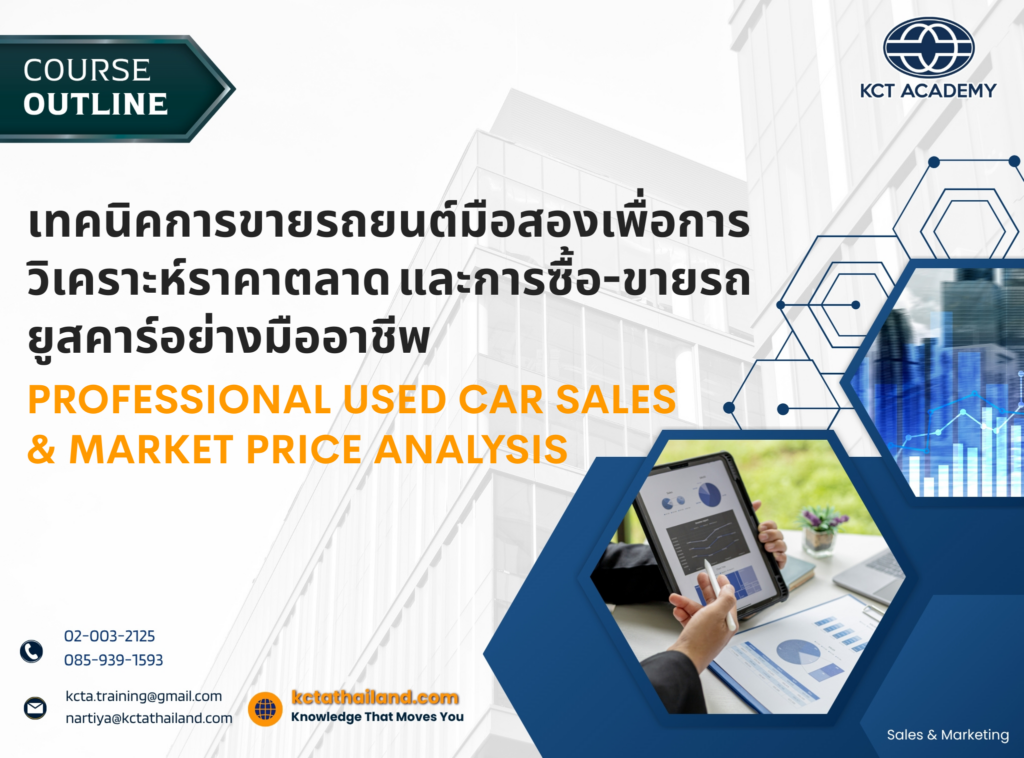 COURSE
OUTLINE

KCT ACADEMY

เทคนิคการขายรถยนต์มือสองเพื่อการวิเคราะห์ราคาตลาด และการซื้อ-ขายรถยูสคาร์อย่างมืออาชีพ

PROFESSIONAL USED CAR SALES & MARKET PRICE ANALYSIS

02-003-2125
085-939-1593

kcta.training@gmail.com
nartiya@kctathailand.com

kctathailand.com
Knowledge That Moves You

Sales & Marketing